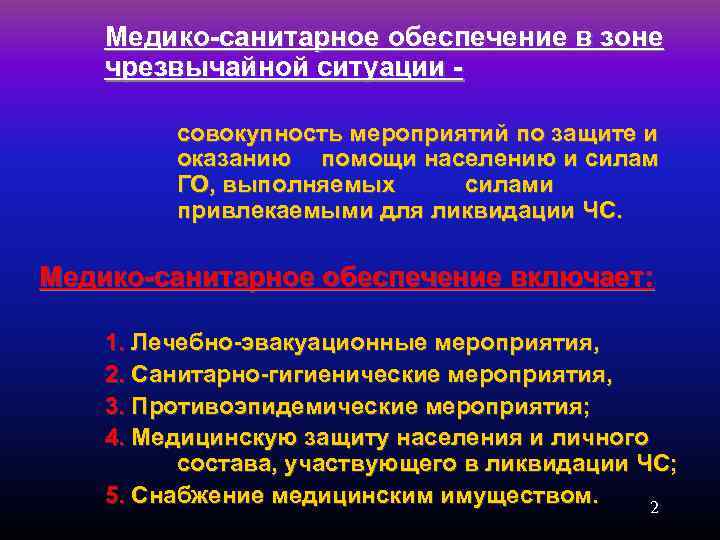 Медико-санитарное обеспечение в зоне чрезвычайной ситуации -

совокупность мероприятий по защите и оказанию помощи населению и силам ГО, выполняемых силами привлекаемыми для ликвидации ЧС.

Медико-санитарное обеспечение включает:

1. Лечебно-эвакуационные мероприятия,
2. Санитарно-гигиенические мероприятия,
3. Противоэпидемические мероприятия;
4. Медицинскую защиту населения и личного состава, участвующего в ликвидации ЧС;
5. Снабжение медицинским имуществом.

2